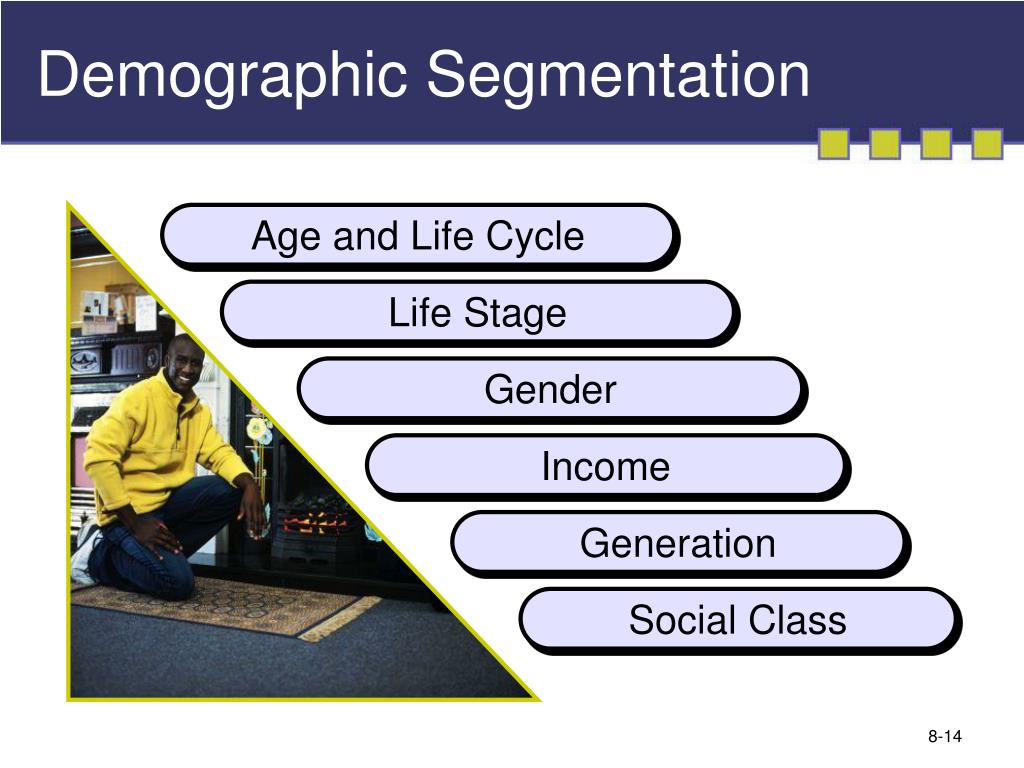 Demographic Segmentation

Age and Life Cycle

Life Stage

Gender

Income

Generation

Social Class

8-14